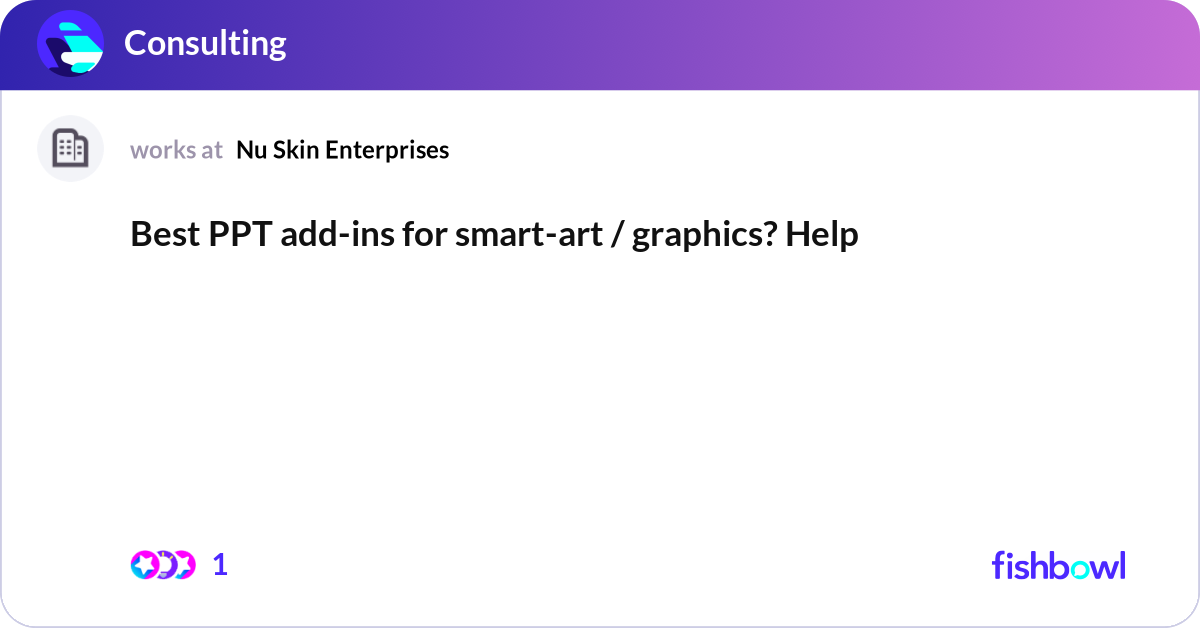 Consulting

works at Nu Skin Enterprises

Best PPT add-ins for smart-art / graphics? Help

1

fishbowl